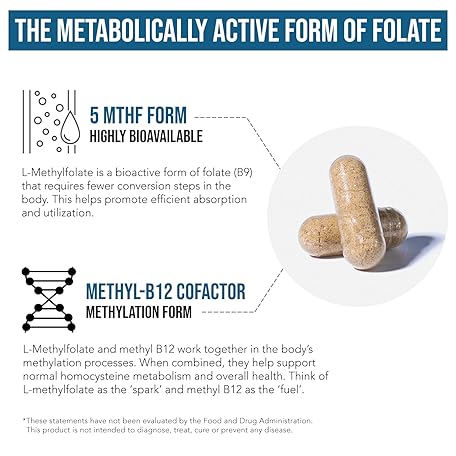 THE METABOLICALLY ACTIVE FORM OF FOLATE

5 MTHF FORM
HIGHLY BIOAVAILABLE

L-Methylfolate is a bioactive form of folate (B9) that requires fewer conversion steps in the body. This helps promote efficient absorption and utilization.

METHYL-B12 COFACTOR
METHYLATION FORM

L-Methylfolate and methyl B12 work together in the body's methylation processes. When combined, they help support normal homocysteine metabolism and overall health. Think of L-methylfolate as the 'spark' and methyl B12 as the 'fuel'.

*These statements have not been evaluated by the Food and Drug Administration. This product is not intended to diagnose, treat, cure or prevent any disease.